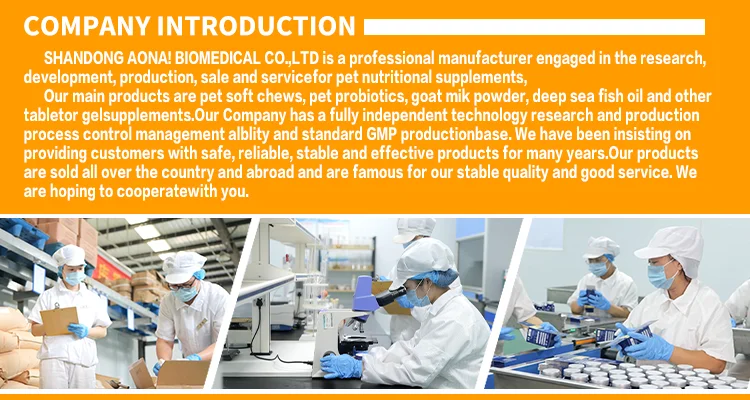 COMPANY INTRODUCTION

SHANDONG AONA! BIOMEDICAL CO.,LTD is a professional manufacturer engaged in the research, development, production, sale and servicefor pet nutritional supplements,

Our main products are pet soft chews, pet probiotics, goat mik powder, deep sea fish oil and other tabletor gelsupplements.Our Company has a fully independent technology research and production process control management alblity and standard GMP productionbase. We have been insisting on providing customers with safe, reliable, stable and effective products for many years.Our products are sold all over the country and abroad and are famous for our stable quality and good service. We are hoping to cooperatewith you.